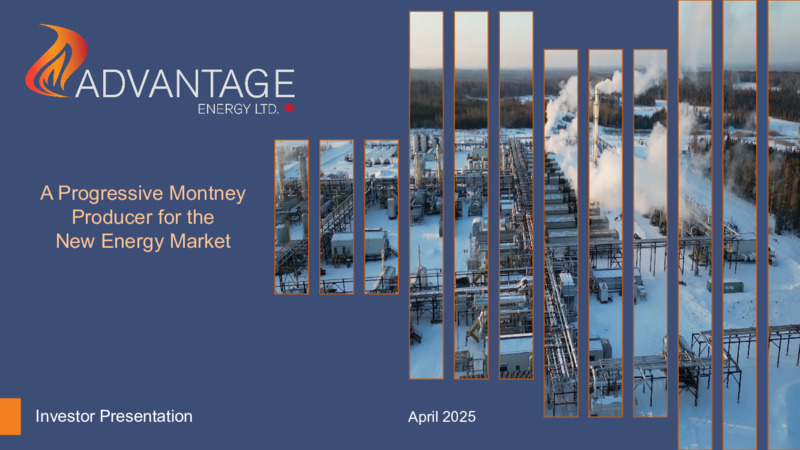 ADVANTAGE
ENERGY LTD.

A Progressive Montney Producer for the New Energy Market

Investor Presentation

April 2025